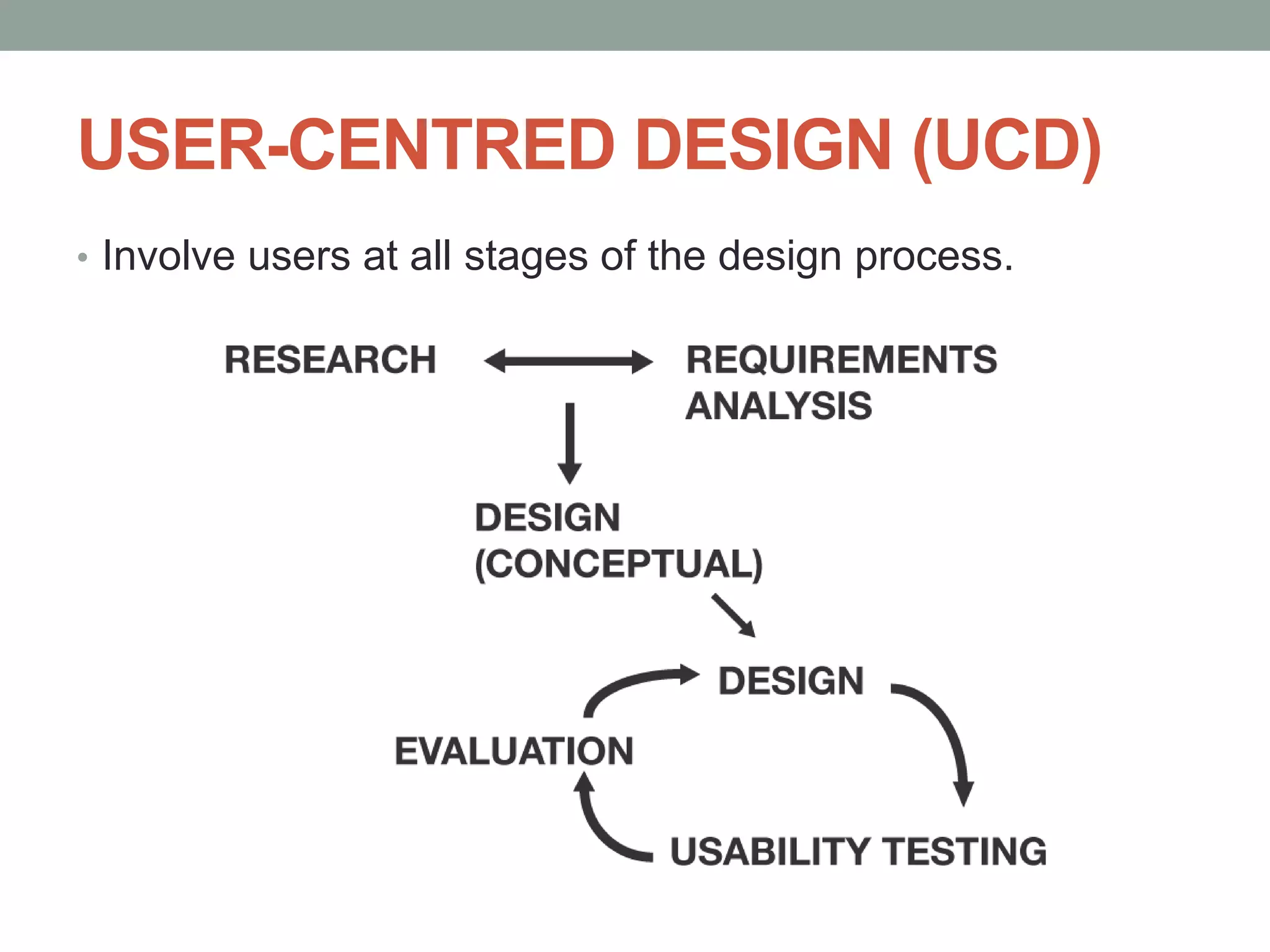 USER-CENTRED DESIGN (UCD)

• Involve users at all stages of the design process.

RESEARCH

REQUIREMENTS ANALYSIS

DESIGN (CONCEPTUAL)

DESIGN

EVALUATION

USABILITY TESTING